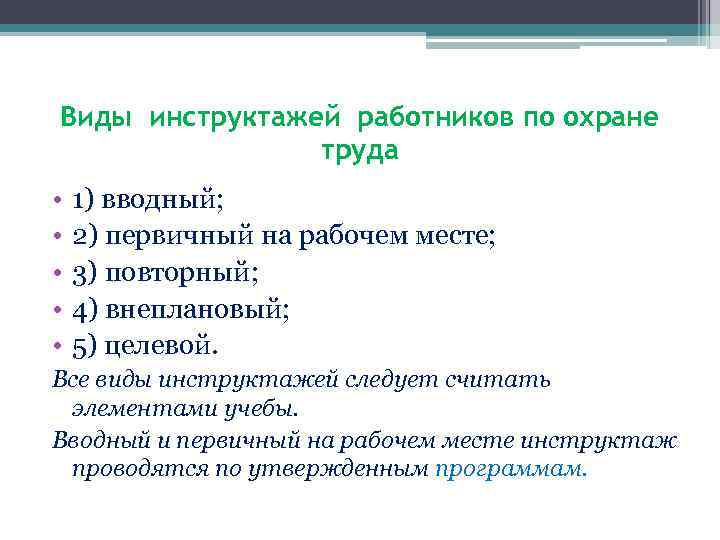 Виды инструктажей работников по охране труда

• 1) вводный;
• 2) первичный на рабочем месте;
• 3) повторный;
• 4) внеплановый;
• 5) целевой.

Все виды инструктажей следует считать элементами учебы.

Вводный и первичный на рабочем месте инструктаж проводятся по утвержденным программам.